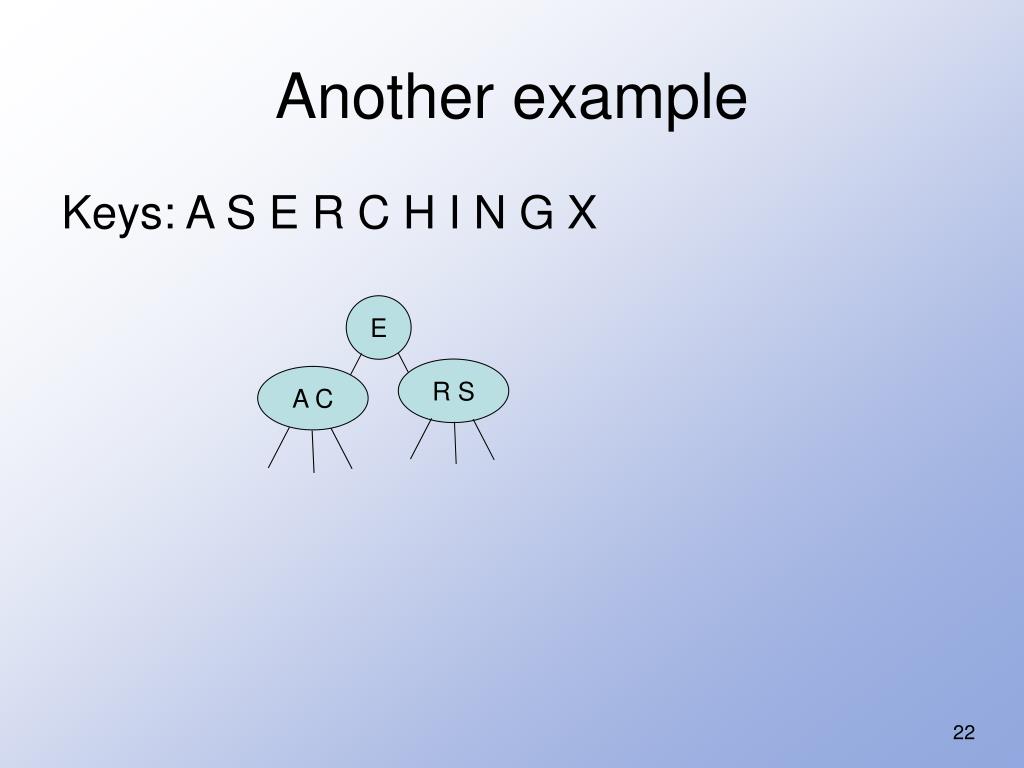 Another example

Keys: A S E R C H I N G X

E

A C

R S

22